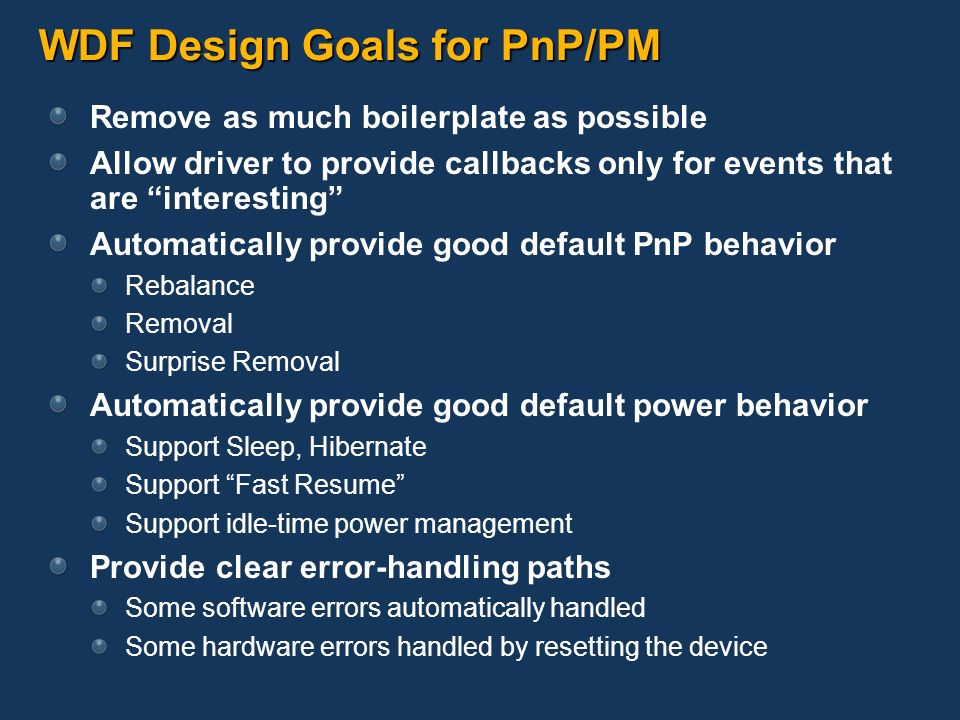 WDF Design Goals for PnP/PM

Remove as much boilerplate as possible

Allow driver to provide callbacks only for events that are “interesting”

Automatically provide good default PnP behavior

Rebalance

Removal

Surprise Removal

Automatically provide good default power behavior

Support Sleep, Hibernate

Support “Fast Resume”

Support idle-time power management

Provide clear error-handling paths

Some software errors automatically handled

Some hardware errors handled by resetting the device